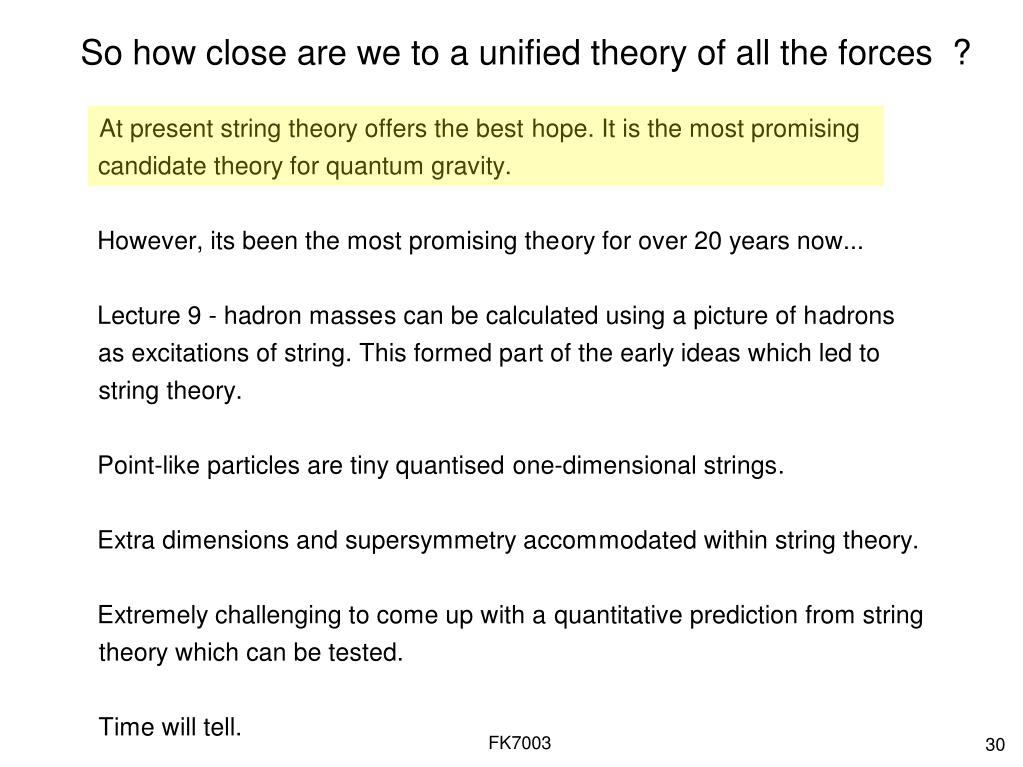 So how close are we to a unified theory of all the forces ?

At present string theory offers the best hope. It is the most promising candidate theory for quantum gravity.

However, its been the most promising theory for over 20 years now...

Lecture 9 - hadron masses can be calculated using a picture of hadrons as excitations of string. This formed part of the early ideas which led to string theory.

Point-like particles are tiny quantised one-dimensional strings.

Extra dimensions and supersymmetry accommodated within string theory.

Extremely challenging to come up with a quantitative prediction from string theory which can be tested.

Time will tell.

FK7003

30